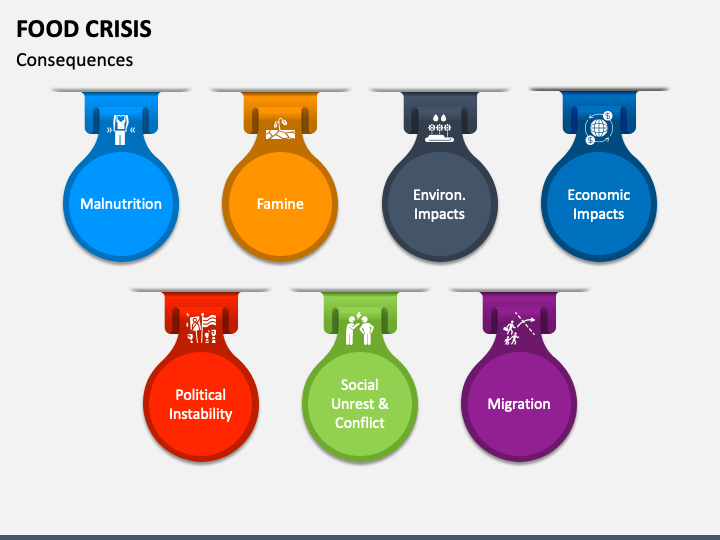 FOOD CRISIS

Consequences

Malnutrition

Famine

Environ. Impacts

Economic Impacts

Political Instability

Social Unrest & Conflict

Migration